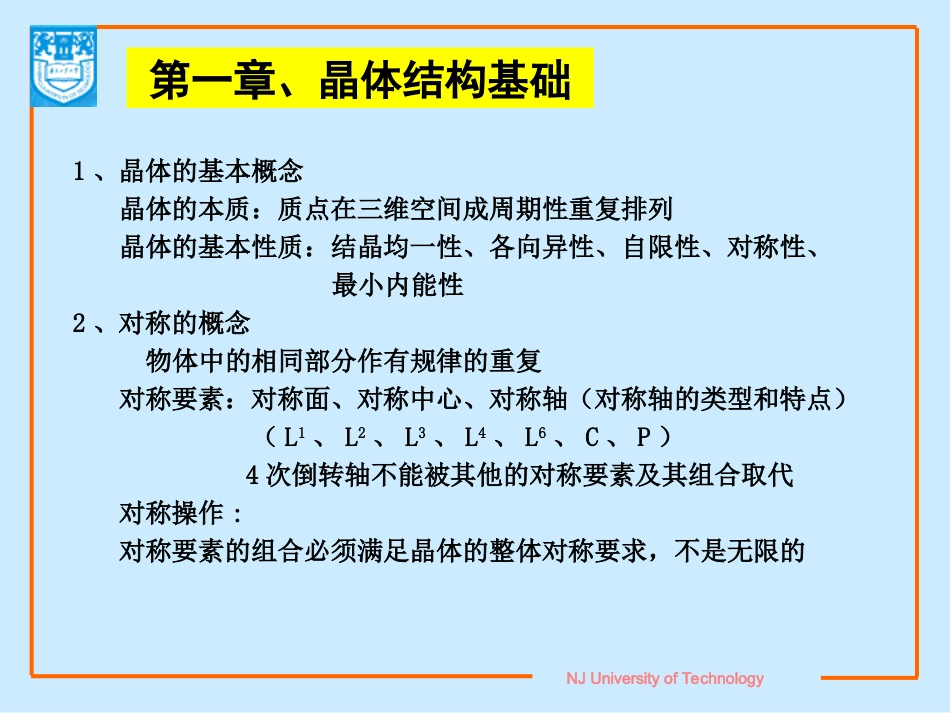 第一章、晶体结构基础

1、晶体的基本概念

晶体的本质：质点在三维空间成周期性重复排列

晶体的基本性质：结晶均一性、各向异性、自限性、对称性、最小内能性

2、对称的概念

物体中的相同部分作有规律的重复

对称要素：对称面、对称中心、对称轴（对称轴的类型和特点）

（$L^1$、$L^2$、$L^3$、$L^4$、$L^6$、C、P）

4次倒转轴不能被其他的对称要素及其组合取代

对称操作：

对称要素的组合必须满足晶体的整体对称要求，不是无限的

NJ University of Technology